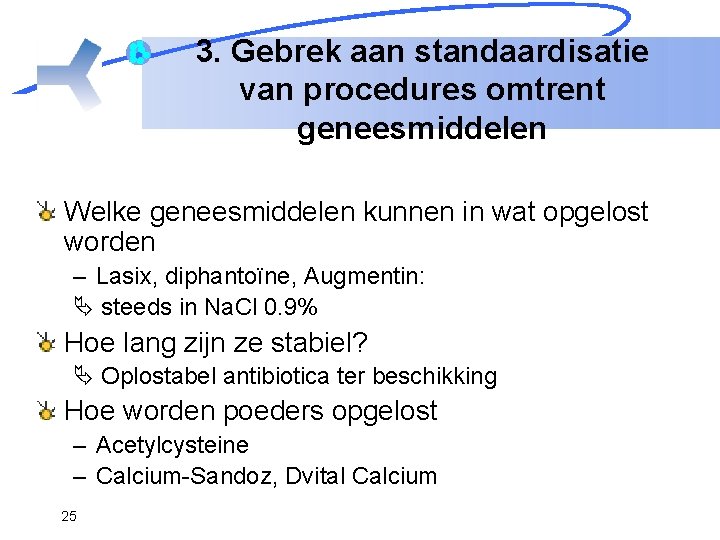 3. Gebrek aan standaardisatie van procedures omtrent geneesmiddelen

Welke geneesmiddelen kunnen in wat opgelost worden

– Lasix, diphantoïne, Augmentin:

steeds in NaCl 0.9%

Hoe lang zijn ze stabiel?

Oplostabel antibiotica ter beschikking

Hoe worden poeders opgelost

– Acetylcysteine

– Calcium-Sandoz, Dvital Calcium

25